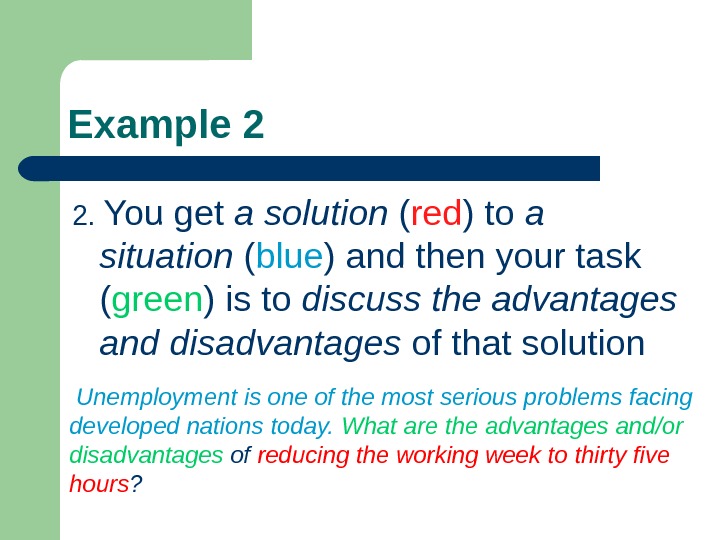 Example 2

2. You get a solution (red) to a situation (blue) and then your task (green) is to discuss the advantages and disadvantages of that solution

Unemployment is one of the most serious problems facing developed nations today. What are the advantages and/or disadvantages of reducing the working week to thirty five hours?